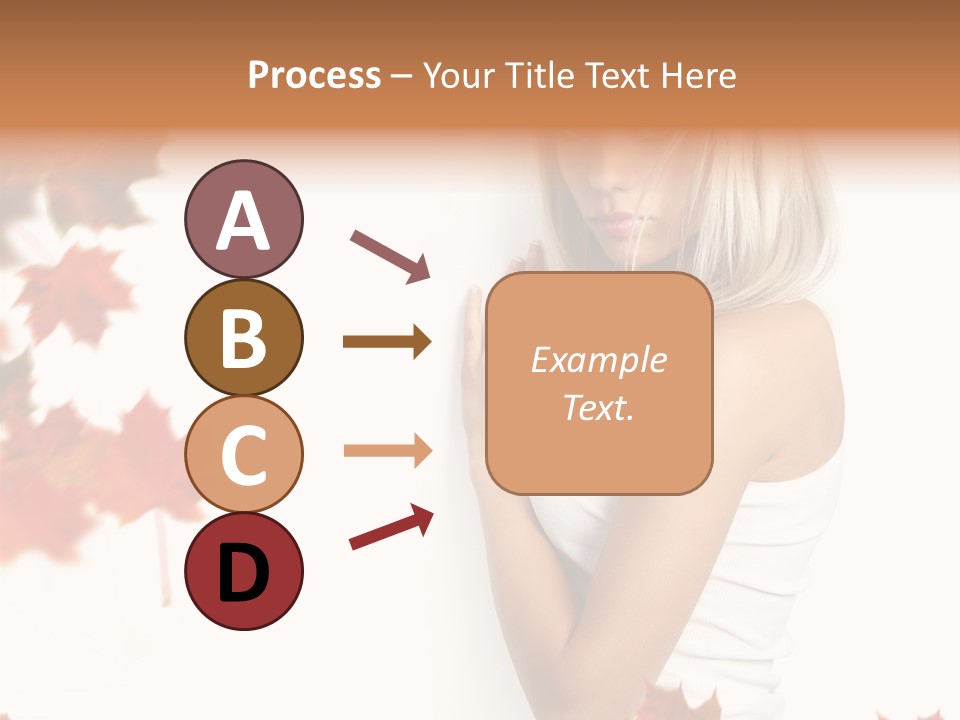 Process – Your Title Text Here

A

B

C

D

Example Text.